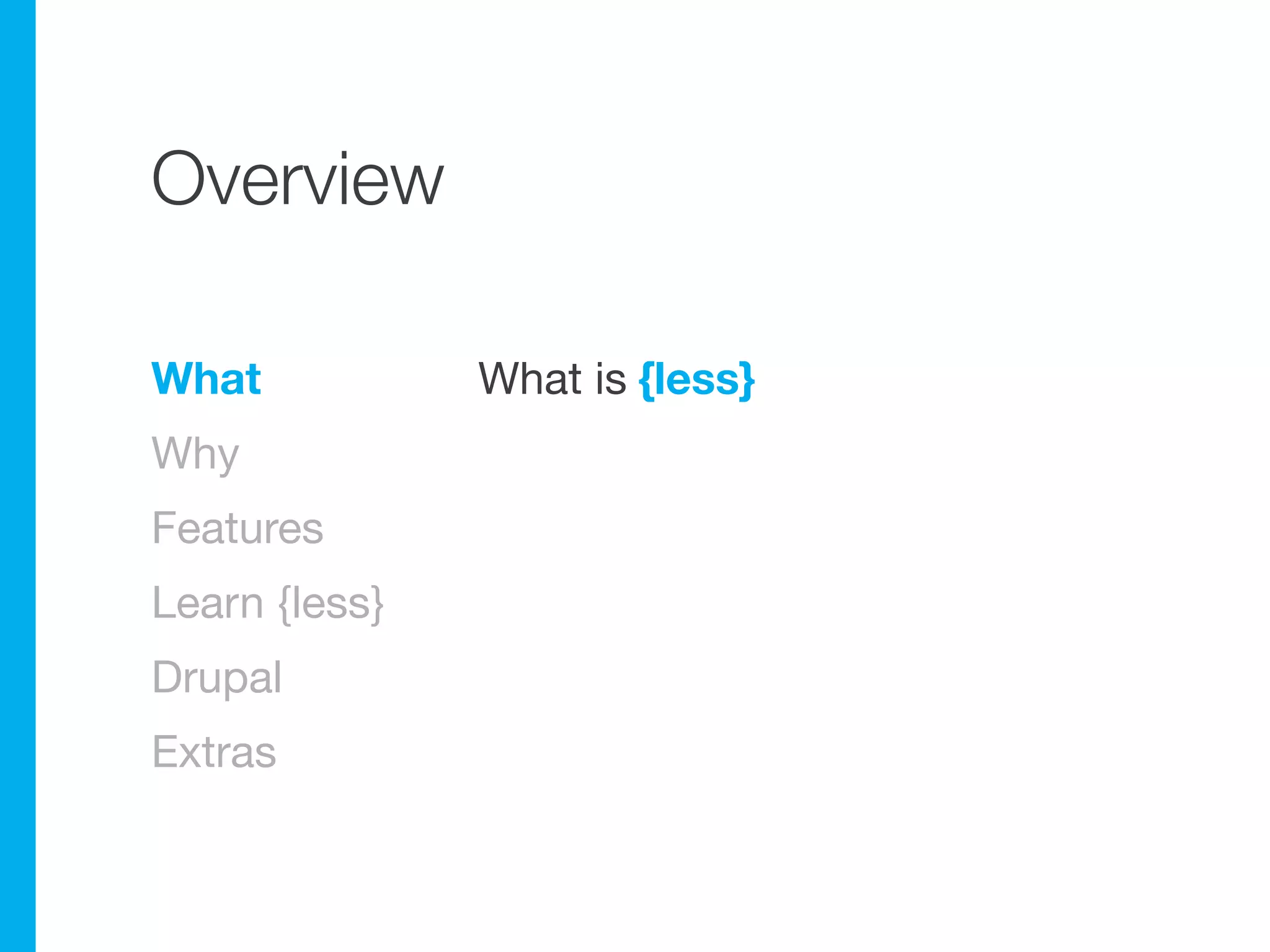 Overview

What

Why

Features

Learn {less}

Drupal

Extras

What is {less}